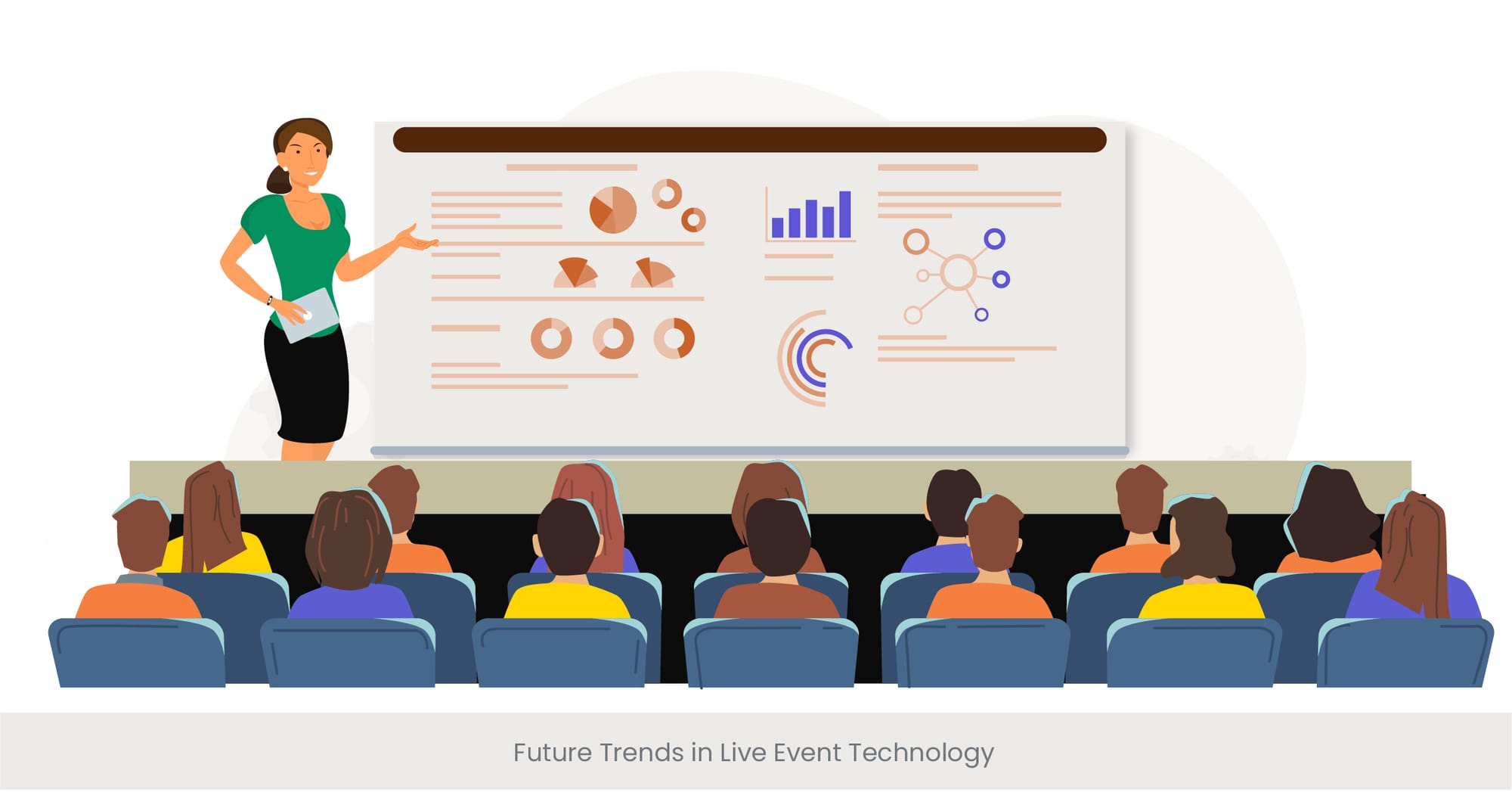 Future Trends in Live Event Technology